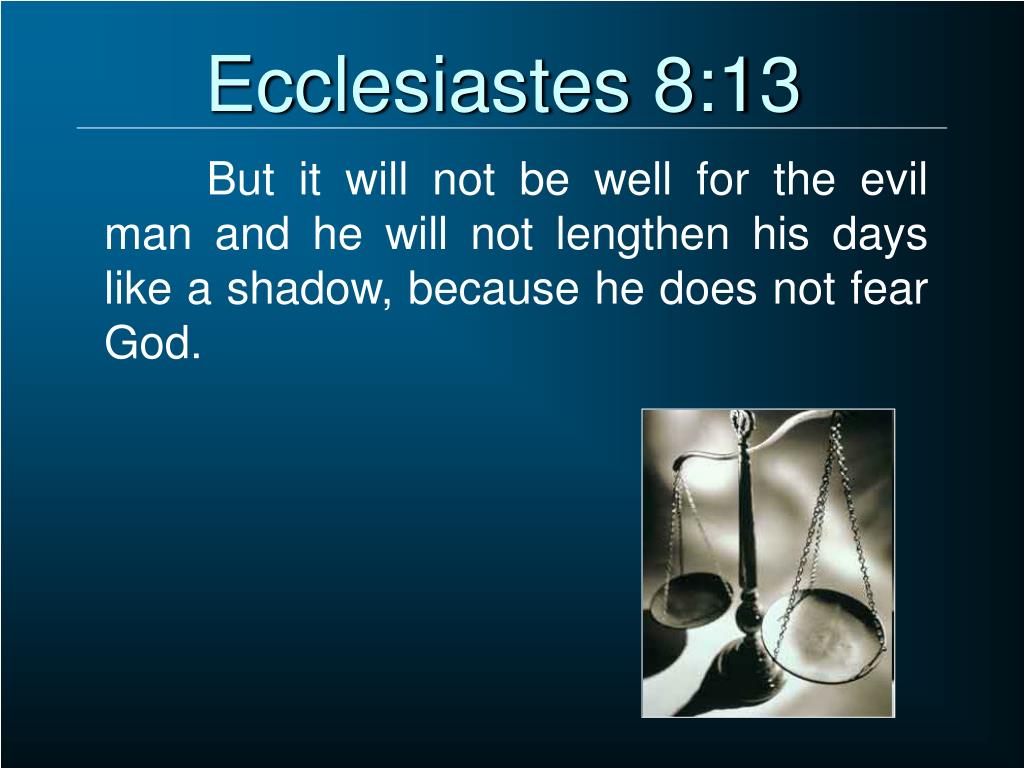 Ecclesiastes 8:13

But it will not be well for the evil man and he will not lengthen his days like a shadow, because he does not fear God.